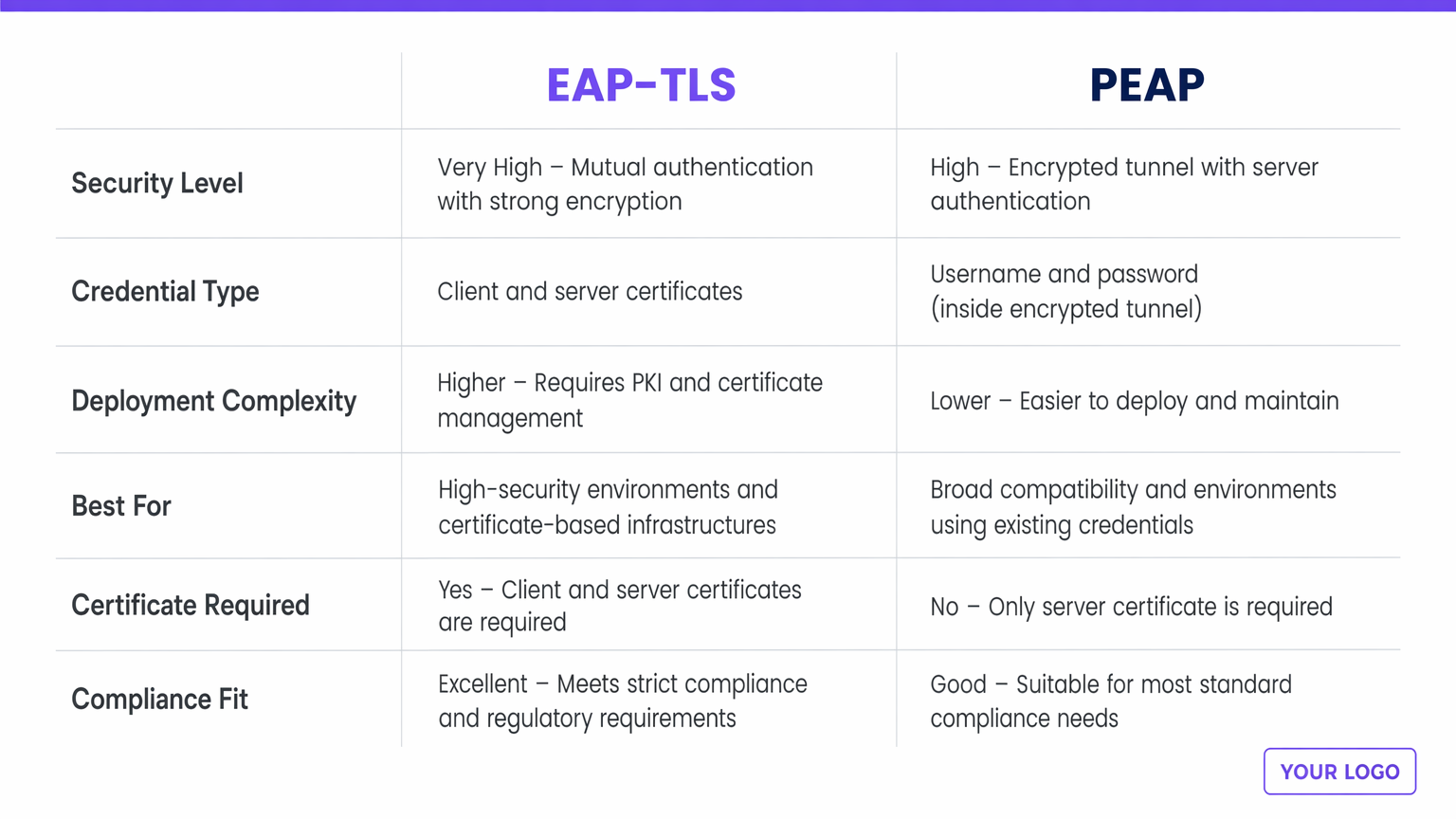 | | EAP-TLS | PEAP |
|---|---|---|
| Security Level | Very High – Mutual authentication with strong encryption | High – Encrypted tunnel with server authentication |
| Credential Type | Client and server certificates | Username and password (inside encrypted tunnel) |
| Deployment Complexity | Higher – Requires PKI and certificate management | Lower – Easier to deploy and maintain |
| Best For | High-security environments and certificate-based infrastructures | Broad compatibility and environments using existing credentials |
| Certificate Required | Yes – Client and server certificates are required | No – Only server certificate is required |
| Compliance Fit | Excellent – Meets strict compliance and regulatory requirements | Good – Suitable for most standard compliance needs |

YOUR LOGO